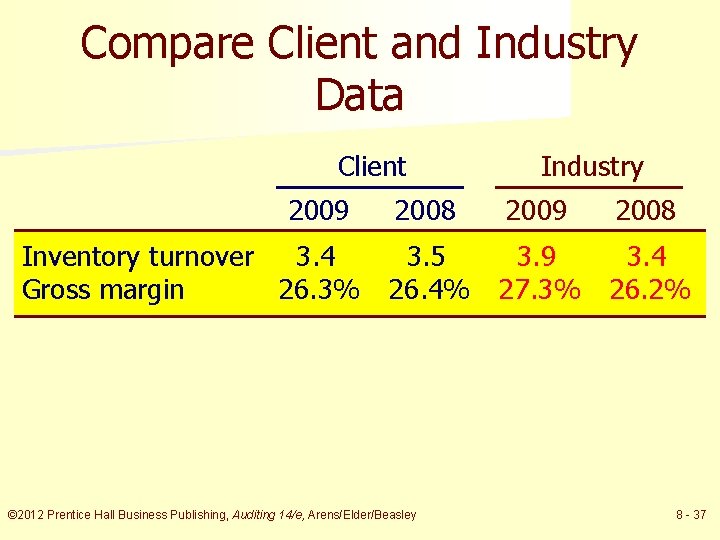 Compare Client and Industry Data

| | Client | | Industry | |
|---|---|---|---|---|
| | 2009 | 2008 | 2009 | 2008 |
| Inventory turnover | 3.4 | 3.5 | 3.9 | 3.4 |
| Gross margin | 26.3% | 26.4% | 27.3% | 26.2% |

©2012 Prentice Hall Business Publishing, Auditing 14/e, Arens/Elder/Beasley

8 - 37